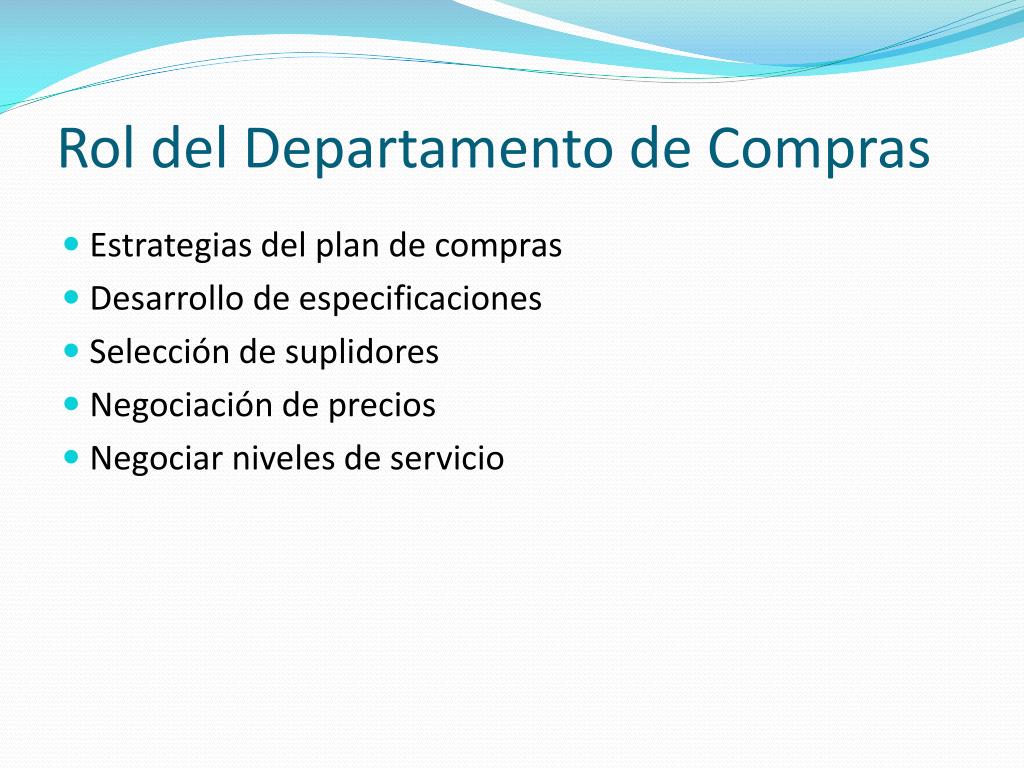 Rol del Departamento de Compras

- Estrategias del plan de compras
- Desarrollo de especificaciones
- Selección de suplidores
- Negociación de precios
- Negociar niveles de servicio